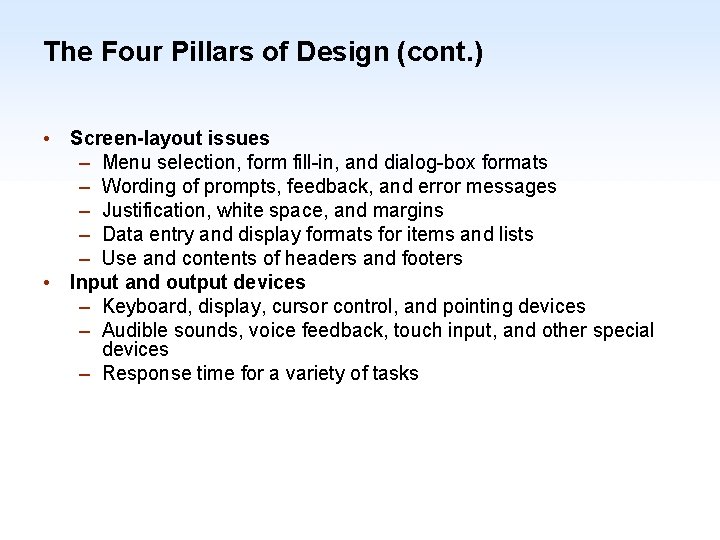 The Four Pillars of Design (cont.)

• Screen-layout issues
– Menu selection, form fill-in, and dialog-box formats
– Wording of prompts, feedback, and error messages
– Justification, white space, and margins
– Data entry and display formats for items and lists
– Use and contents of headers and footers
• Input and output devices
– Keyboard, display, cursor control, and pointing devices
– Audible sounds, voice feedback, touch input, and other special devices
– Response time for a variety of tasks